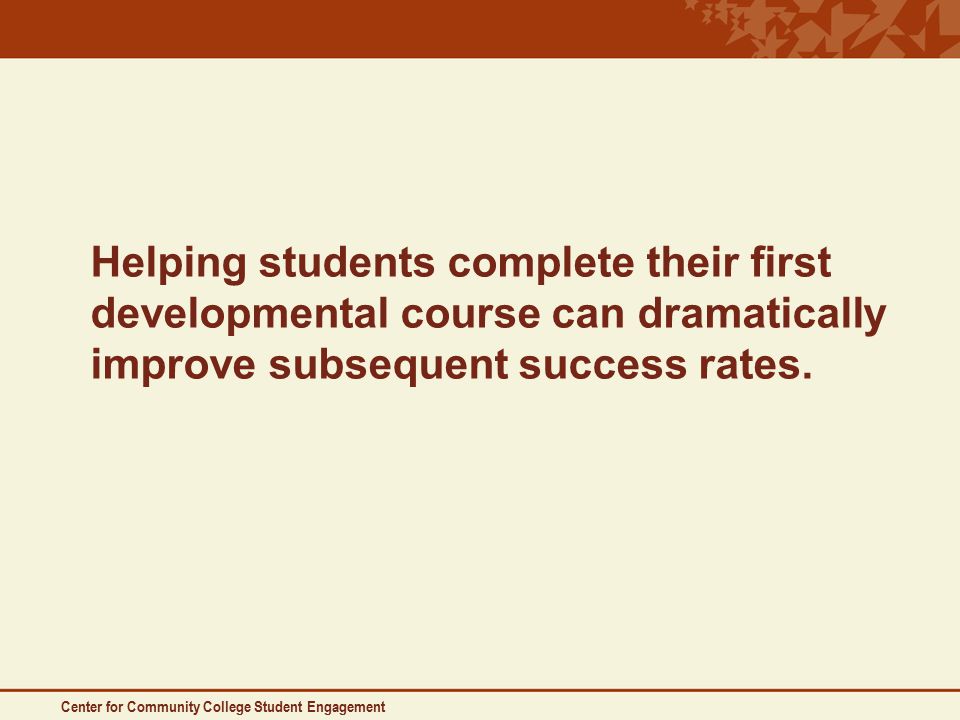 Helping students complete their first developmental course can dramatically improve subsequent success rates.

Center for Community College Student Engagement